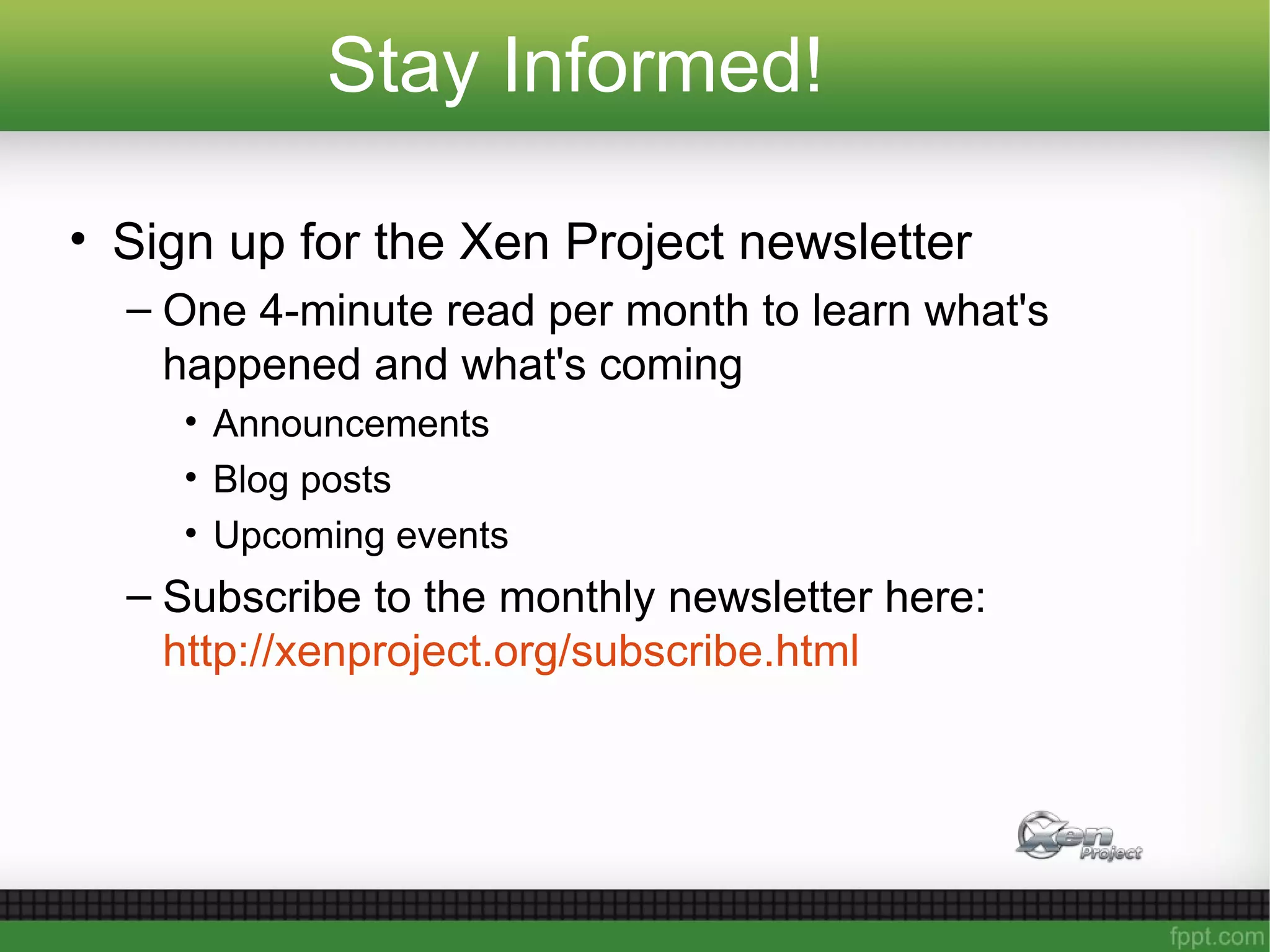 Stay Informed!

• Sign up for the Xen Project newsletter

– One 4-minute read per month to learn what's happened and what's coming

• Announcements

• Blog posts

• Upcoming events

– Subscribe to the monthly newsletter here: http://xenproject.org/subscribe.html

Xen Project

fppt.com